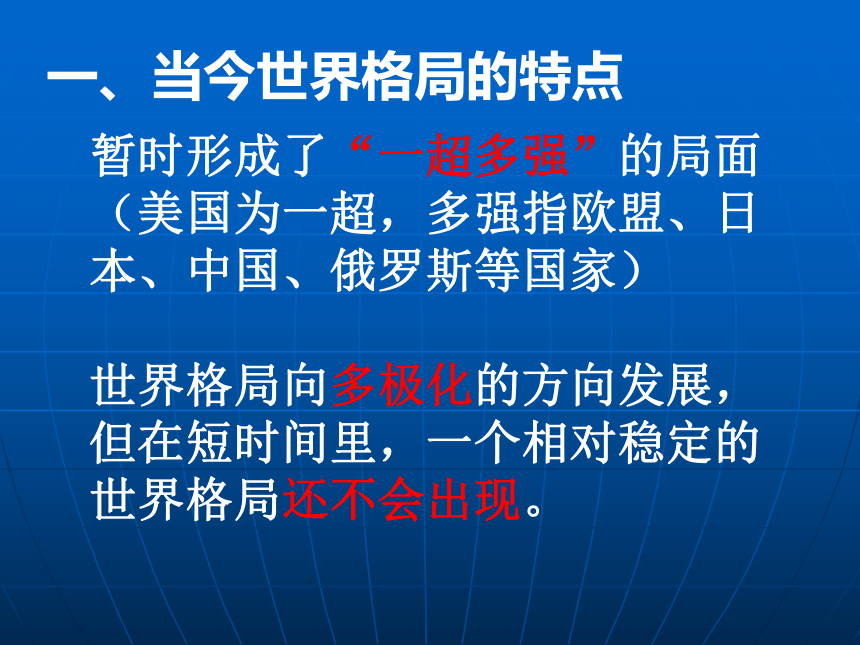 一、当今世界格局的特点

暂时形成了“一超多强”的局面（美国为一超，多强指欧盟、日本、中国、俄罗斯等国家）

世界格局向多极化的方向发展，但在短时间里，一个相对稳定的世界格局还不会出现。